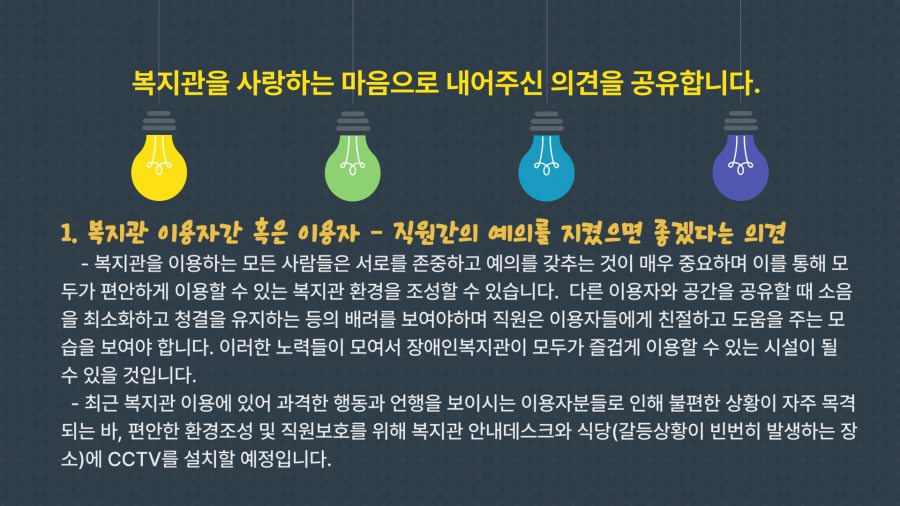 복지관을 사랑하는 마음으로 내어주신 의견을 공유합니다.

1. 복지관 이용자간 혹은 이용자 - 직원간의 예의를 지켰으면 좋겠다는 의견

- 복지관을 이용하는 모든 사람들은 서로를 존중하고 예의를 갖추는 것이 매우 중요하며 이를 통해 모두가 편안하게 이용할 수 있는 복지관 환경을 조성할 수 있습니다. 다른 이용자와 공간을 공유할 때 소음을 최소화하고 청결을 유지하는 등의 배려를 보여야하며 직원은 이용자들에게 친절하고 도움을 주는 모습을 보여야 합니다. 이러한 노력들이 모여서 장애인복지관이 모두가 즐겁게 이용할 수 있는 시설이 될 수 있을 것입니다.

- 최근 복지관 이용에 있어 과격한 행동과 언행을 보이시는 이용자분들로 인해 불편한 상황이 자주 목격되는 바, 편안한 환경조성 및 직원보호를 위해 복지관 안내데스크와 식당(갈등상황이 빈번히 발생하는 장소)에 CCTV를 설치할 예정입니다.